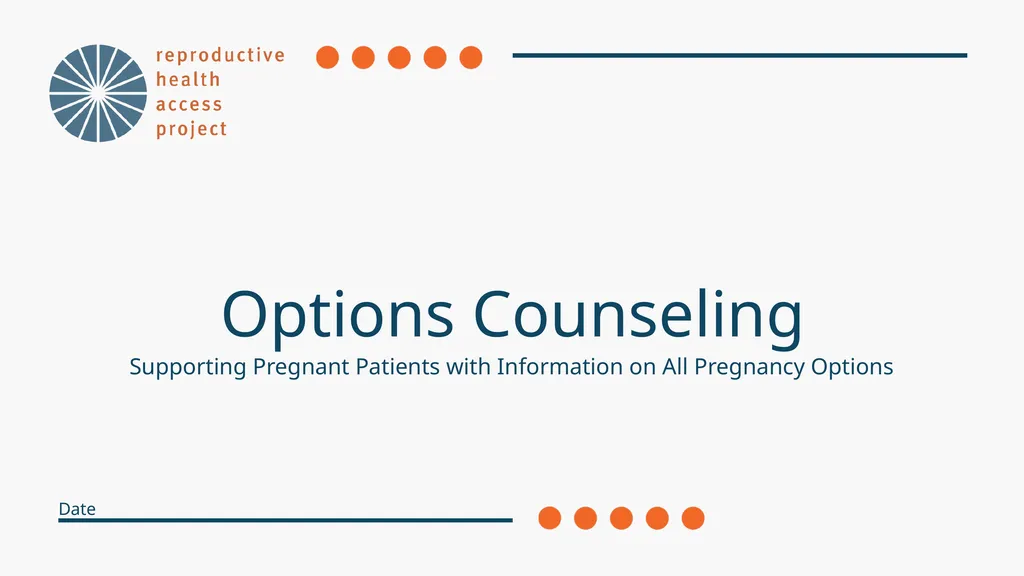 reproductive
health
access
project

Options Counseling

Supporting Pregnant Patients with Information on All Pregnancy Options

Date